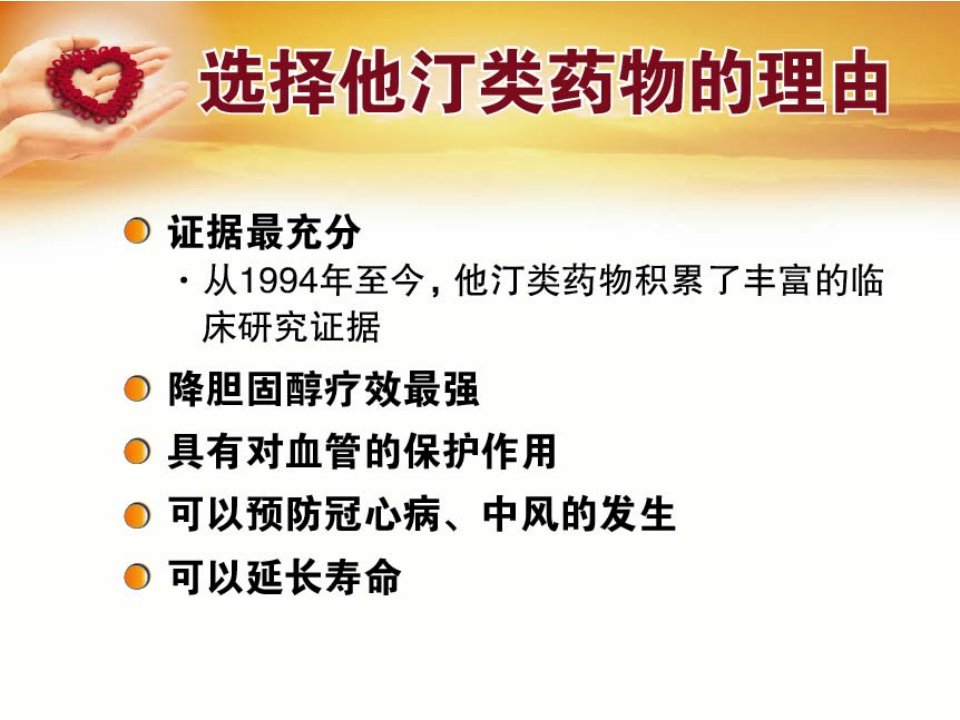 选择他汀类药物的理由

证据最充分

· 从1994年至今，他汀类药物积累了丰富的临床研究证据

降胆固醇疗效最强

具有对血管的保护作用

可以预防冠心病、中风的发生

可以延长寿命